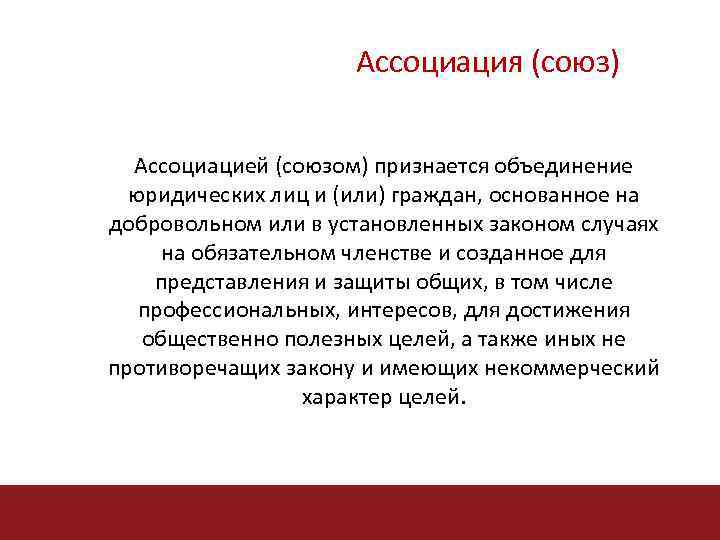 Ассоциация (союз)

Ассоциацией (союзом) признается объединение юридических лиц и (или) граждан, основанное на добровольном или в установленных законом случаях на обязательном членстве и созданное для представления и защиты общих, в том числе профессиональных, интересов, для достижения общественно полезных целей, а также иных не противоречащих закону и имеющих некоммерческий характер целей.